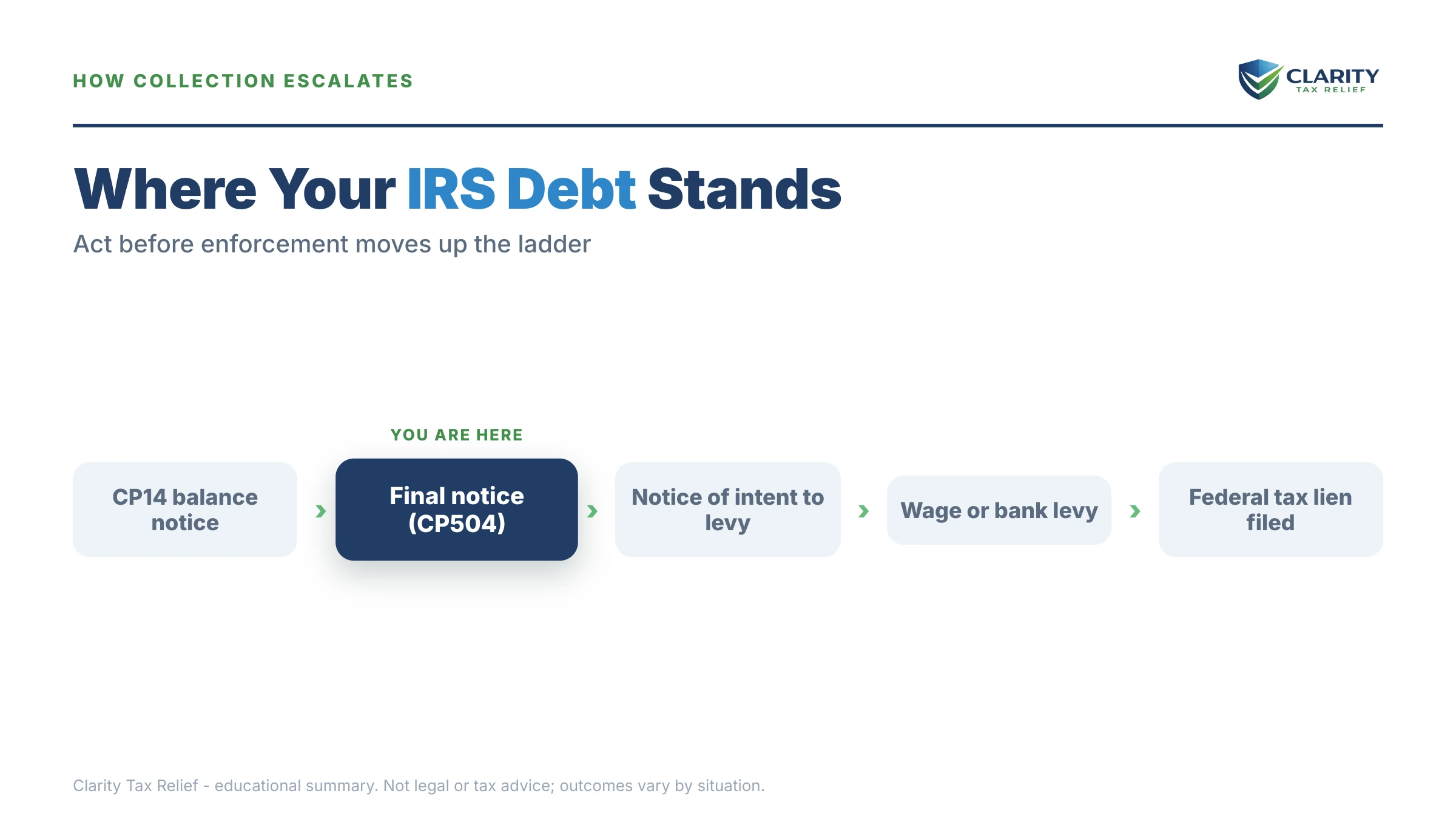 HOW COLLECTION ESCALATES

CLARITY
TAX RELIEF

Where Your IRS Debt Stands

Act before enforcement moves up the ladder

YOU ARE HERE

CP14 balance notice

Final notice (CP504)

Notice of intent to levy

Wage or bank levy

Federal tax lien filed

Clarity Tax Relief - educational summary. Not legal or tax advice; outcomes vary by situation.